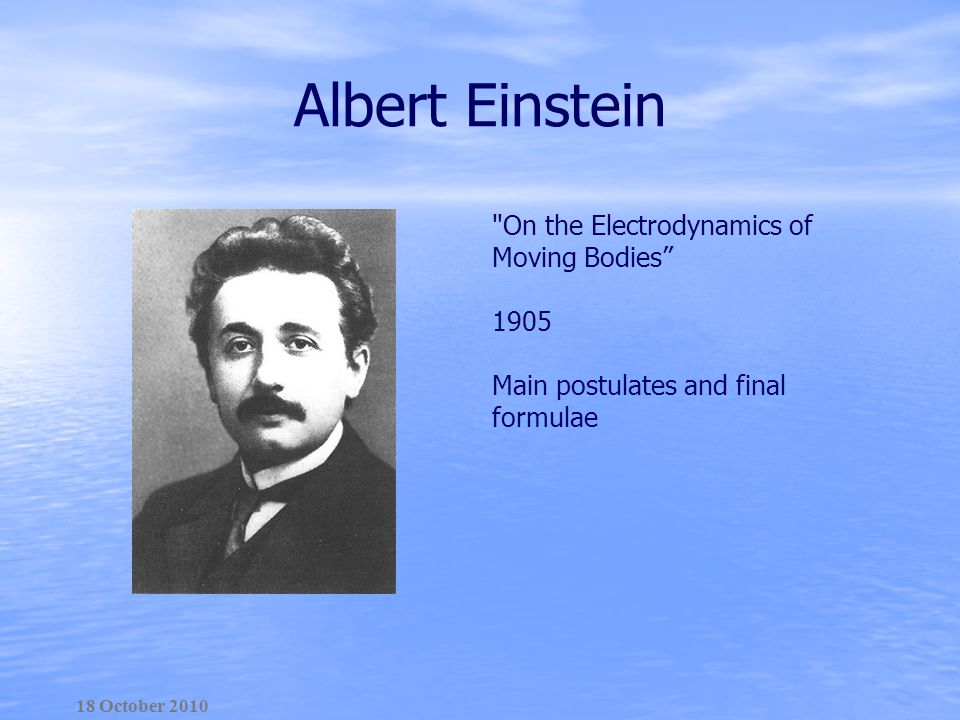 Albert Einstein

"On the Electrodynamics of Moving Bodies”

1905

Main postulates and final formulae

18 October 2010